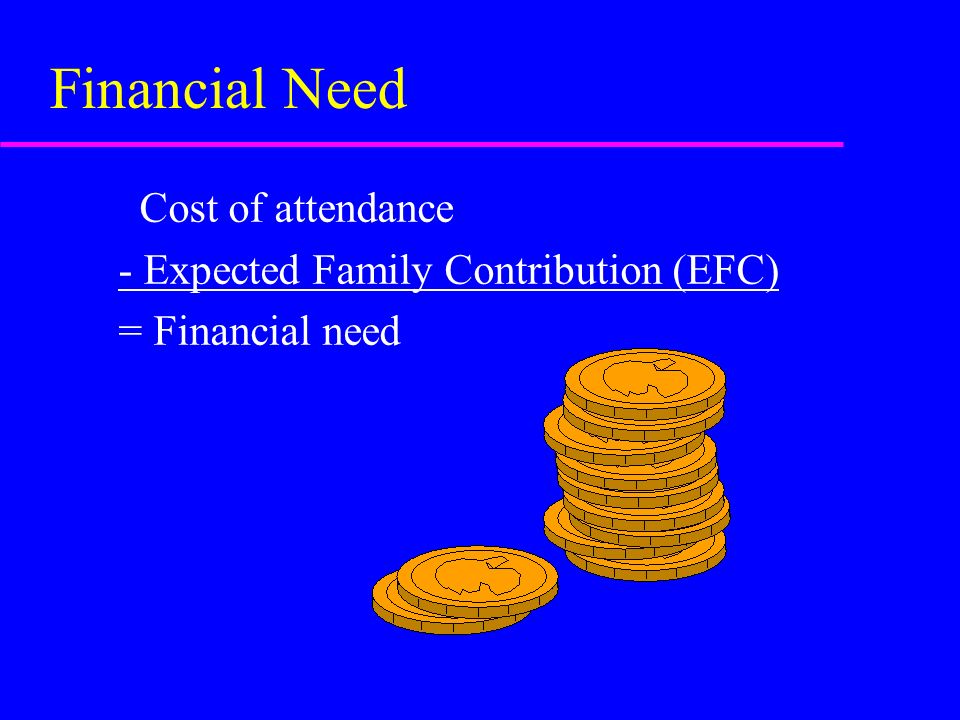 Financial Need

Cost of attendance

- Expected Family Contribution (EFC)

= Financial need